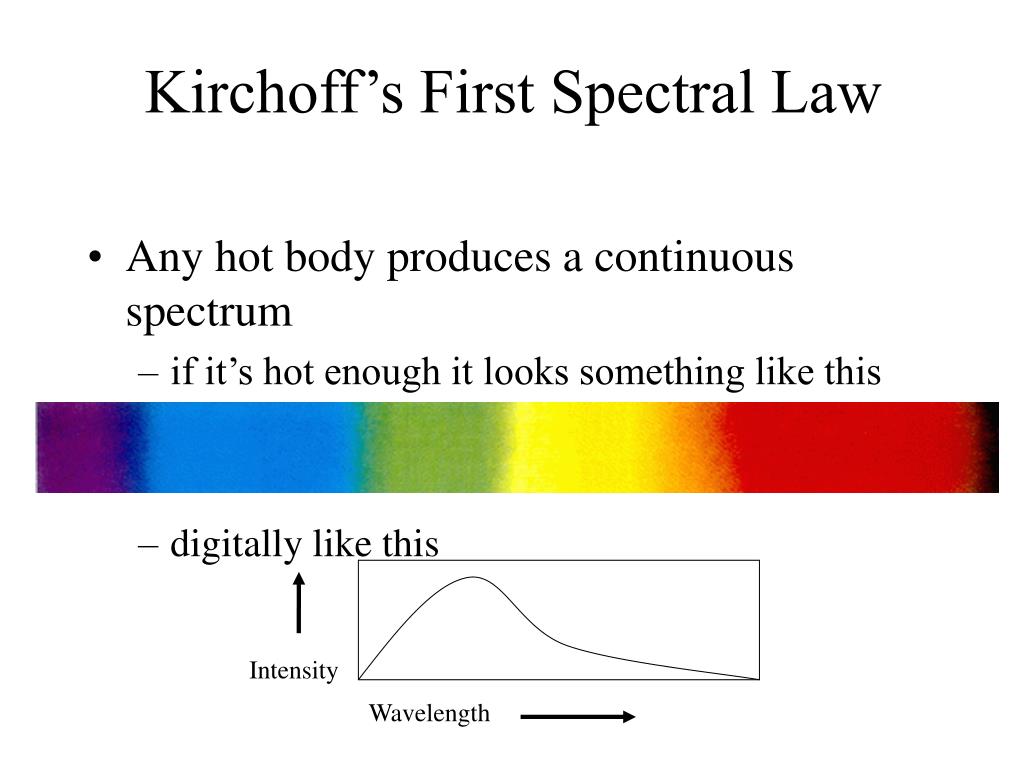 Kirchoff’s First Spectral Law

• Any hot body produces a continuous spectrum

– if it’s hot enough it looks something like this

– digitally like this

Intensity

Wavelength